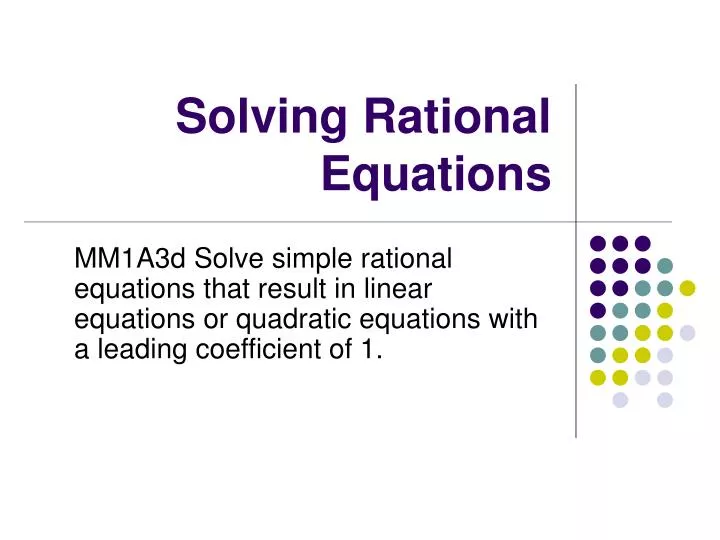 Solving Rational Equations

MM1A3d Solve simple rational equations that result in linear equations or quadratic equations with a leading coefficient of 1.